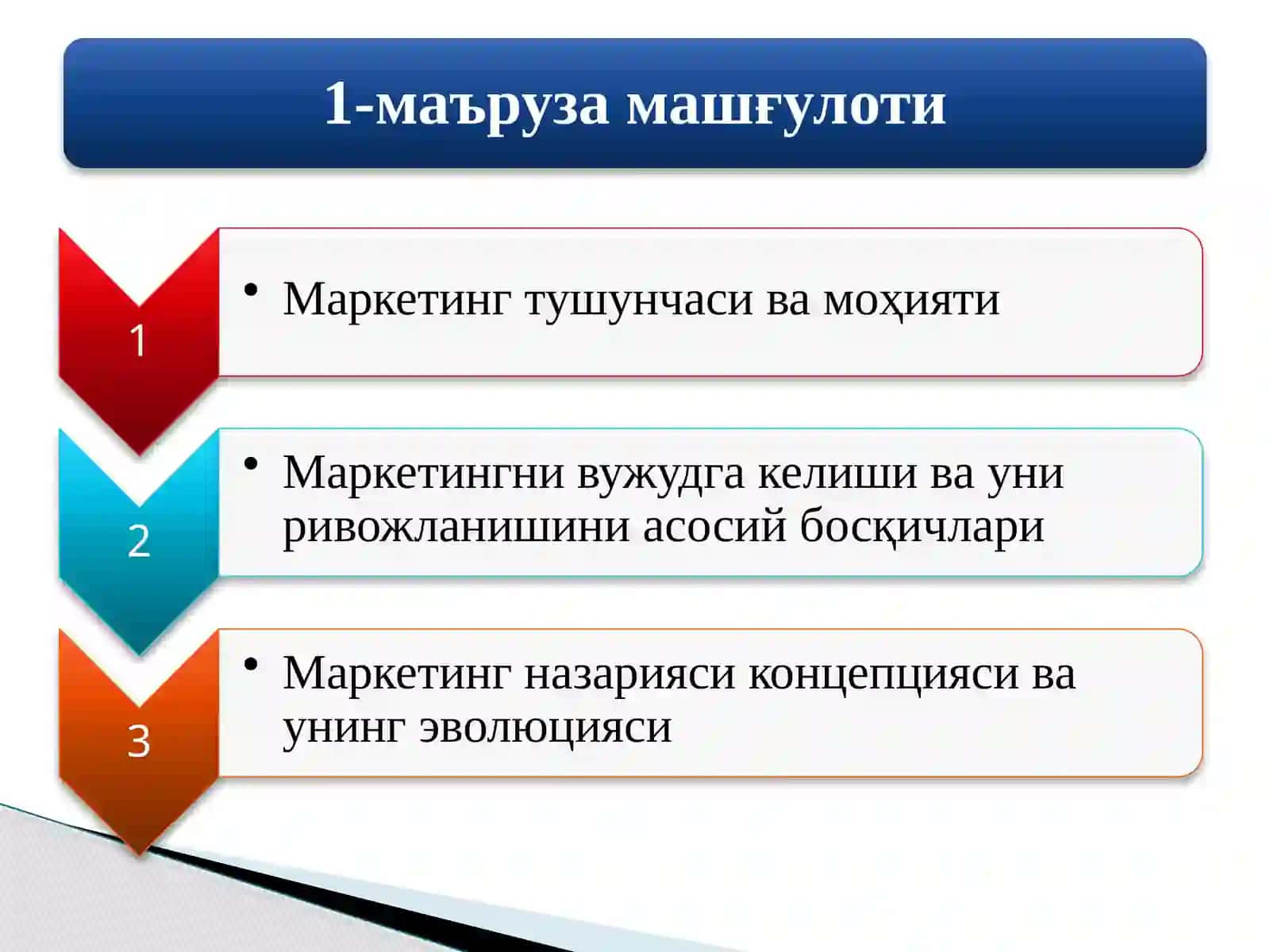 1-маъруза машғулоти

1

• Маркетинг тушунчаси ва моҳияти

2

• Маркетингни вужудга келиши ва уни ривожланишини асосий босқичлари

3

• Маркетинг назарияси концепцияси ва унинг эволюцияси